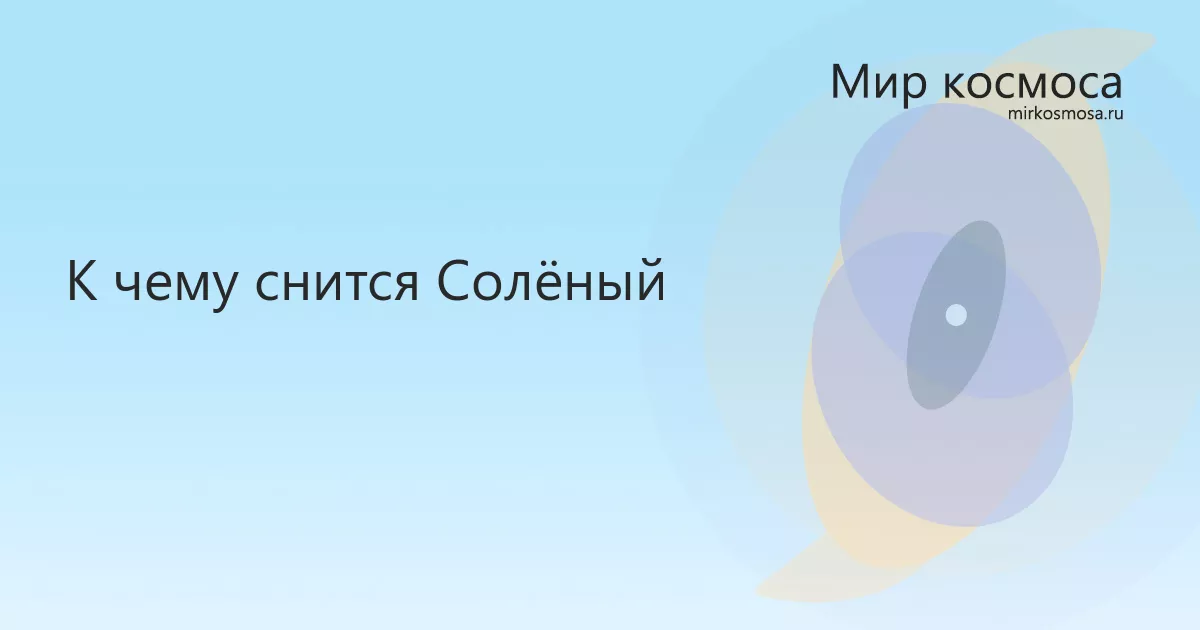 Мир космоса
mirkosmosa.ru

К чему снится Солёный